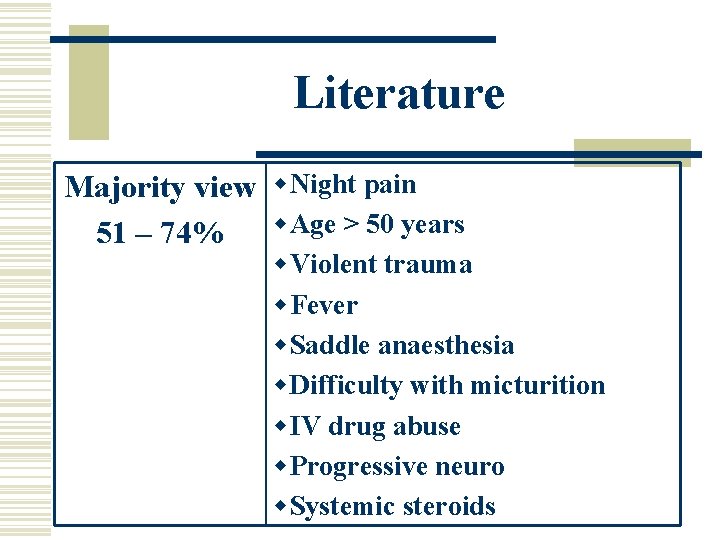 Literature

| Majority view 51 – 74% | ◆Night pain ◆Age > 50 years ◆Violent trauma ◆Fever ◆Saddle anaesthesia ◆Difficulty with micturition ◆IV drug abuse ◆Progressive neuro ◆Systemic steroids |
|---|---|